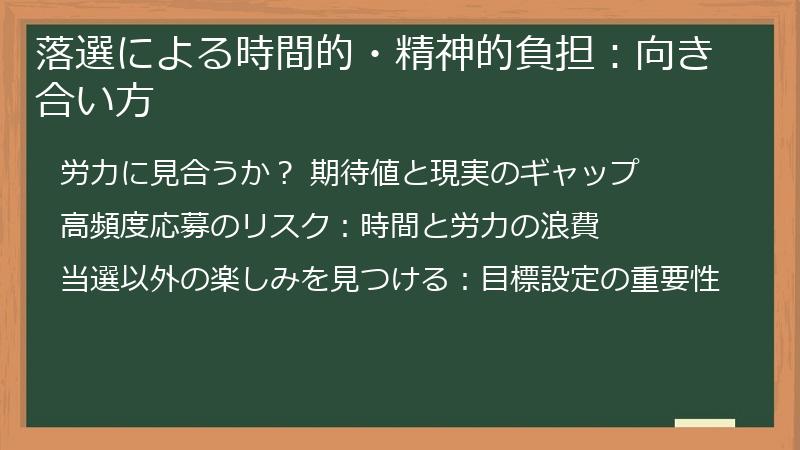 落選による時間的・精神的負担：向き合い方

労力に見合うか？ 期待値と現実のギャップ

高頻度応募のリスク：時間と労力の浪費

当選以外の楽しみを見つける：目標設定の重要性